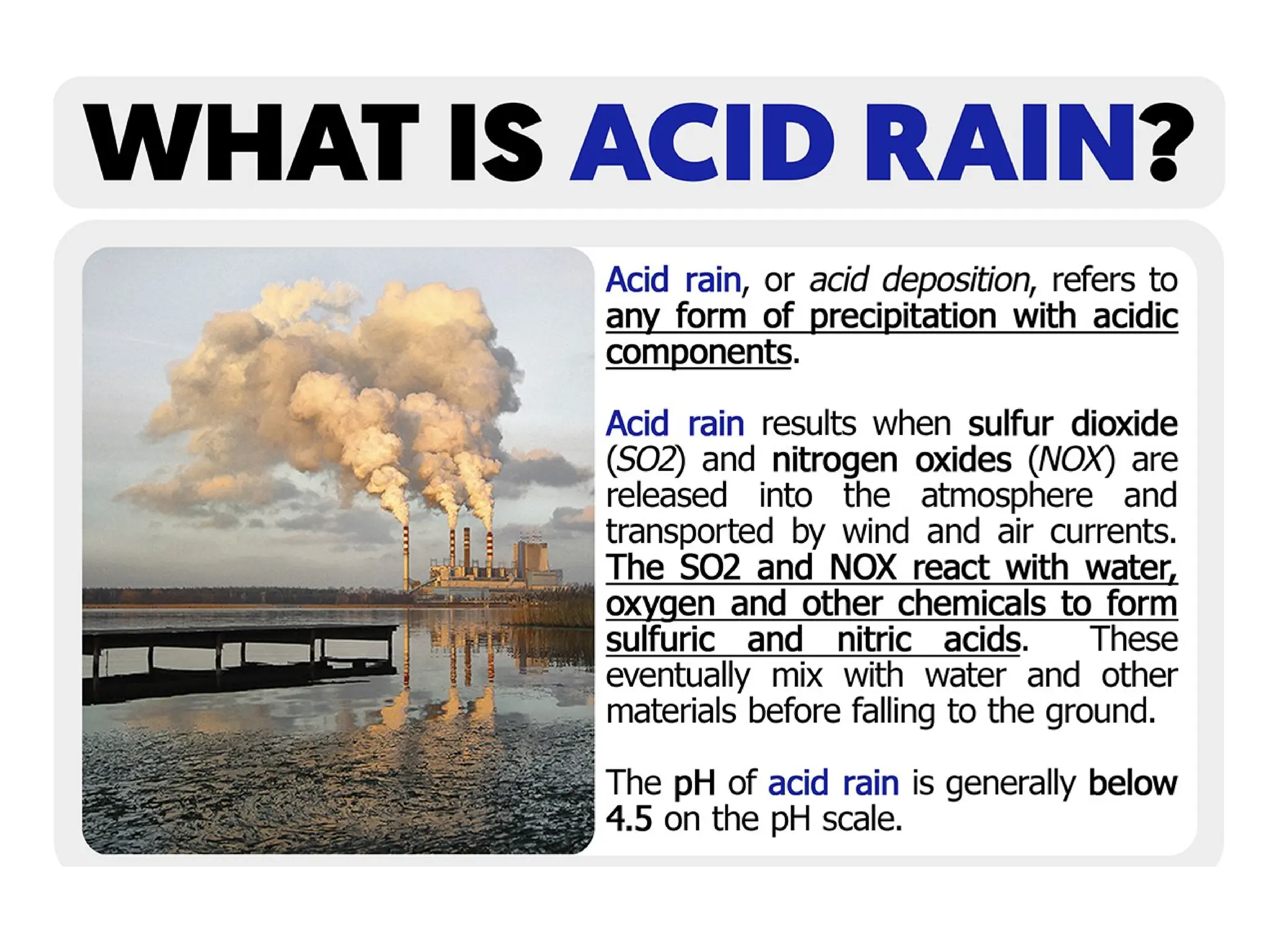 WHAT IS ACID RAIN?

Acid rain, or acid deposition, refers to any form of precipitation with acidic components.

Acid rain results when sulfur dioxide (SO2) and nitrogen oxides (NOX) are released into the atmosphere and transported by wind and air currents. The SO2 and NOX react with water, oxygen and other chemicals to form sulfuric and nitric acids. These eventually mix with water and other materials before falling to the ground.

The pH of acid rain is generally below 4.5 on the pH scale.